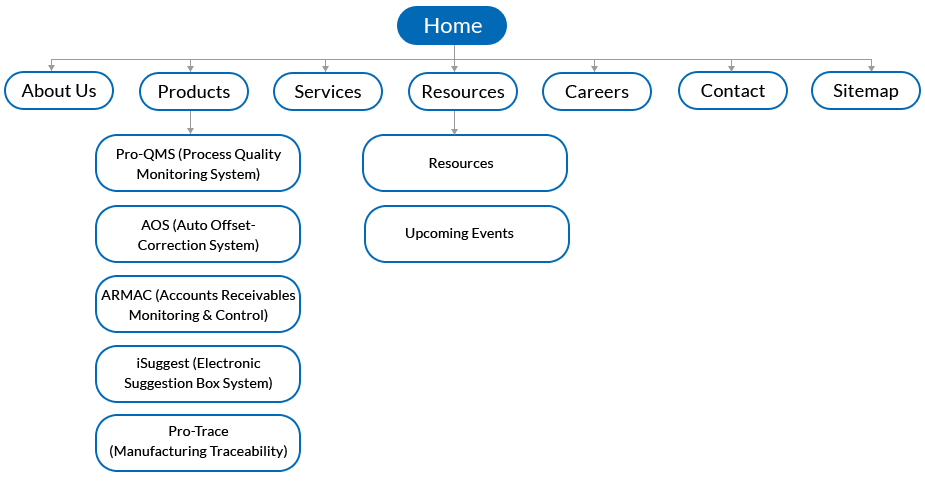 Home

About Us

Products

Services

Resources

Careers

Contact

Sitemap

Pro-QMS (Process Quality Monitoring System)

AOS (Auto Offset-Correction System)

ARMAC (Accounts Receivables Monitoring & Control)

iSuggest (Electronic Suggestion Box System)

Pro-Trace (Manufacturing Traceability)

Resources

Upcoming Events